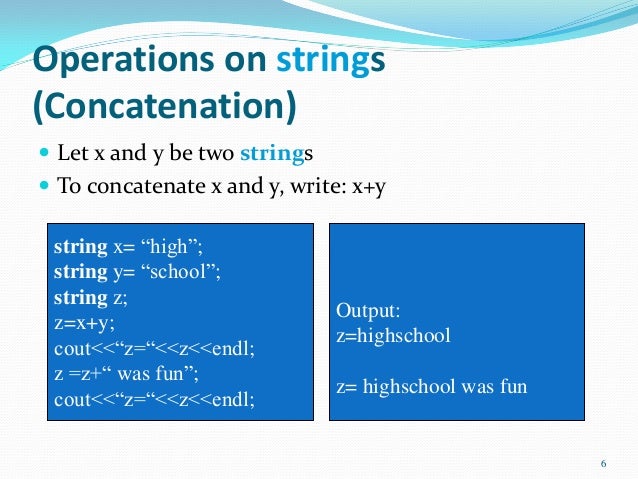 Operations on strings (Concatenation)

Let x and y be two strings

To concatenate x and y, write: x+y

string x= “high”;
string y= “school”;
string z;
z=x+y;
cout<<“z=“<<z<<endl;
z =z+“ was fun”;
cout<<“z=“<<z<<endl;

Output:
z=highschool

z= highschool was fun

6